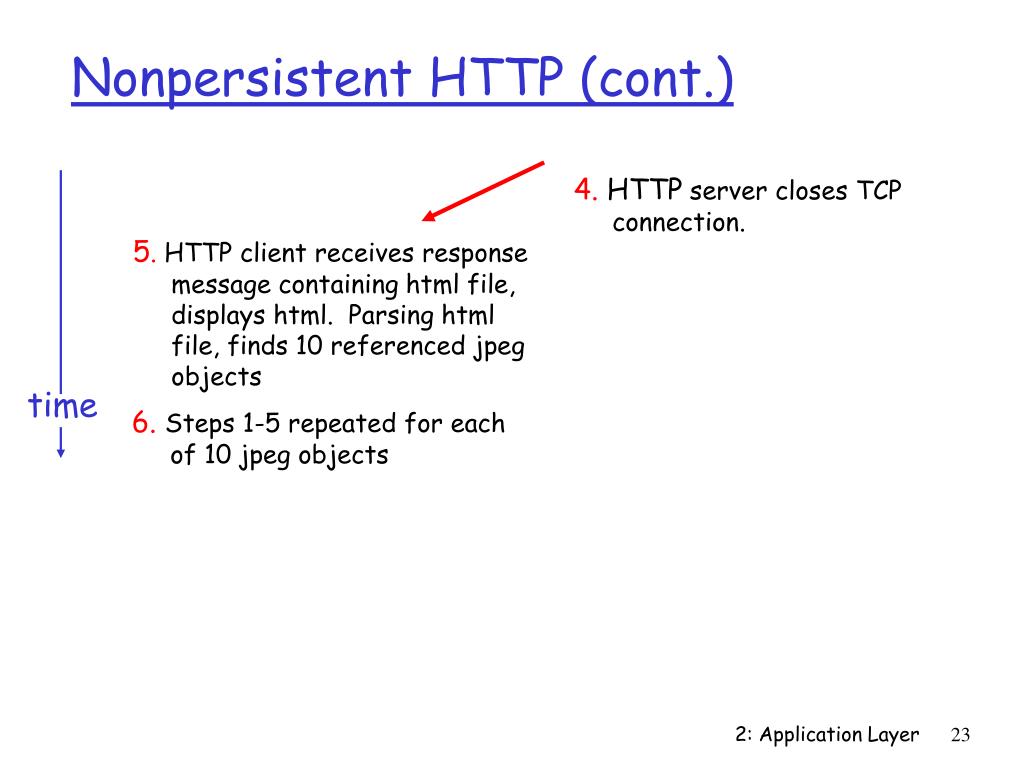 Nonpersistent HTTP (cont.)

4. HTTP server closes TCP connection.

5. HTTP client receives response message containing html file, displays html. Parsing html file, finds 10 referenced jpeg objects

6. Steps 1-5 repeated for each of 10 jpeg objects

time

2: Application Layer 23